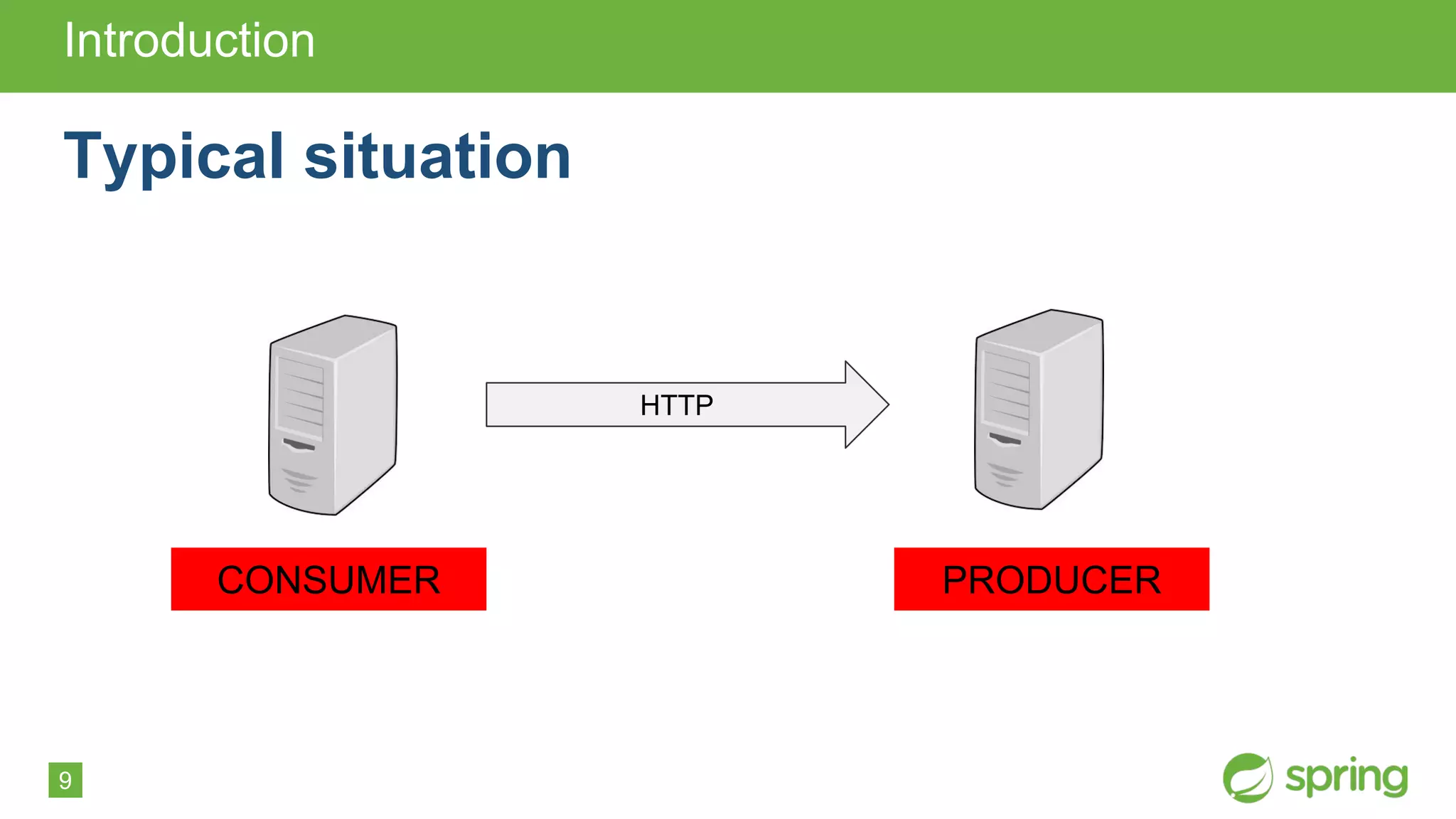 Introduction

Typical situation

HTTP

CONSUMER

PRODUCER

9

spring